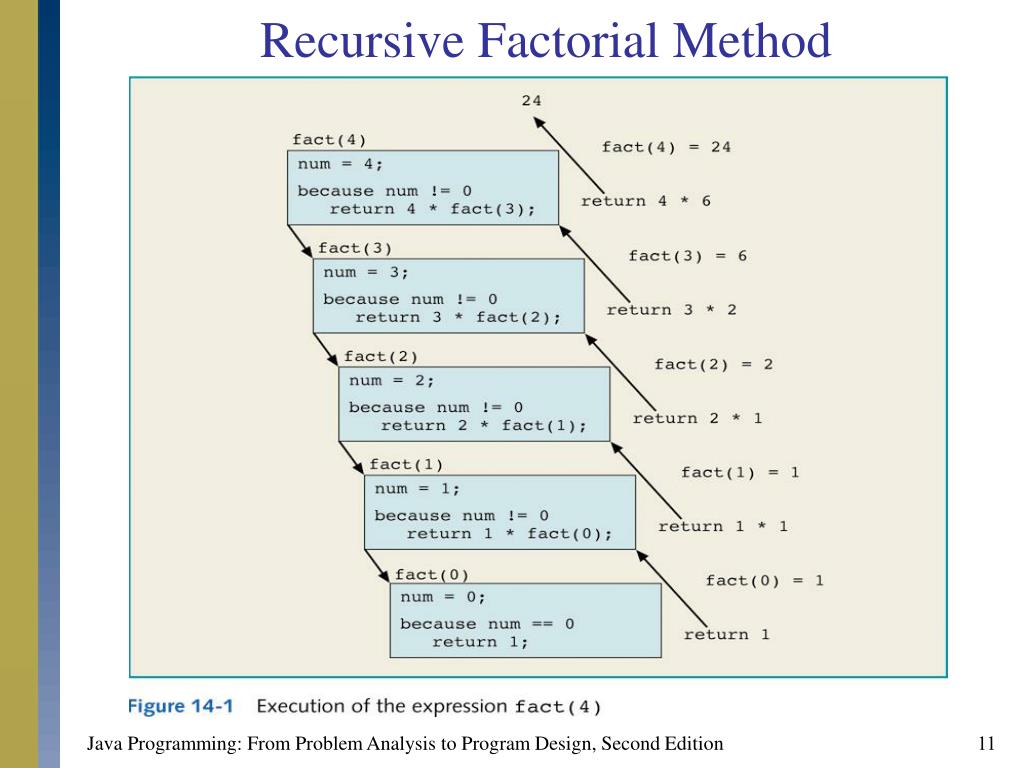 Recursive Factorial Method

24

fact(4)

num = 4;

because num != 0
return 4 * fact(3);

fact(4) = 24

return 4 * 6

fact(3)

num = 3;

because num != 0
return 3 * fact(2);

fact(3) = 6

return 3 * 2

fact(2)

num = 2;

because num != 0
return 2 * fact(1);

fact(2) = 2

return 2 * 1

fact(1)

num = 1;

because num != 0
return 1 * fact(0);

fact(1) = 1

return 1 * 1

fact(0)

num = 0;

because num == 0
return 1;

fact(0) = 1

return 1

Figure 14-1 Execution of the expression fact(4)

Java Programming: From Problem Analysis to Program Design, Second Edition

11